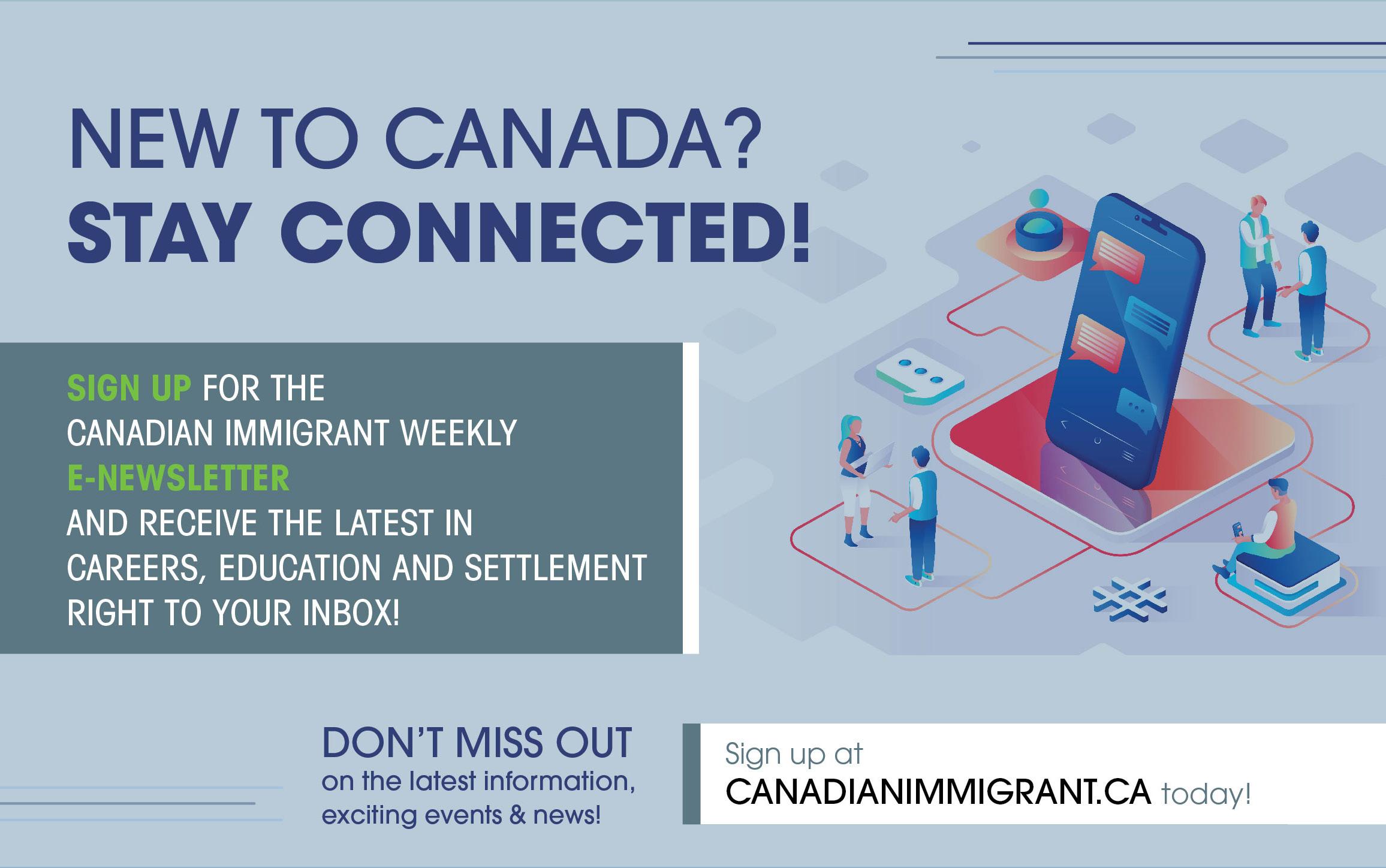 NEW TO CANADA?
STAY CONNECTED!

SIGN UP FOR THE CANADIAN IMMIGRANT WEEKLY E-NEWSLETTER AND RECEIVE THE LATEST IN CAREERS, EDUCATION AND SETTLEMENT RIGHT TO YOUR INBOX!

DON'T MISS OUT on the latest information, exciting events & news!

Sign up at CANADIANIMMIGRANT.CA today!